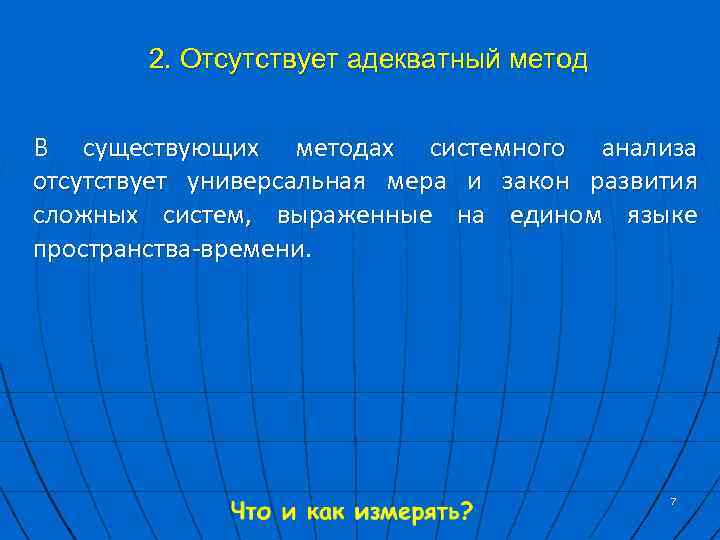 2. Отсутствует адекватный метод

В существующих методах системного анализа отсутствует универсальная мера и закон развития сложных систем, выраженные на едином языке пространства-времени.

Что и как измерять?

7